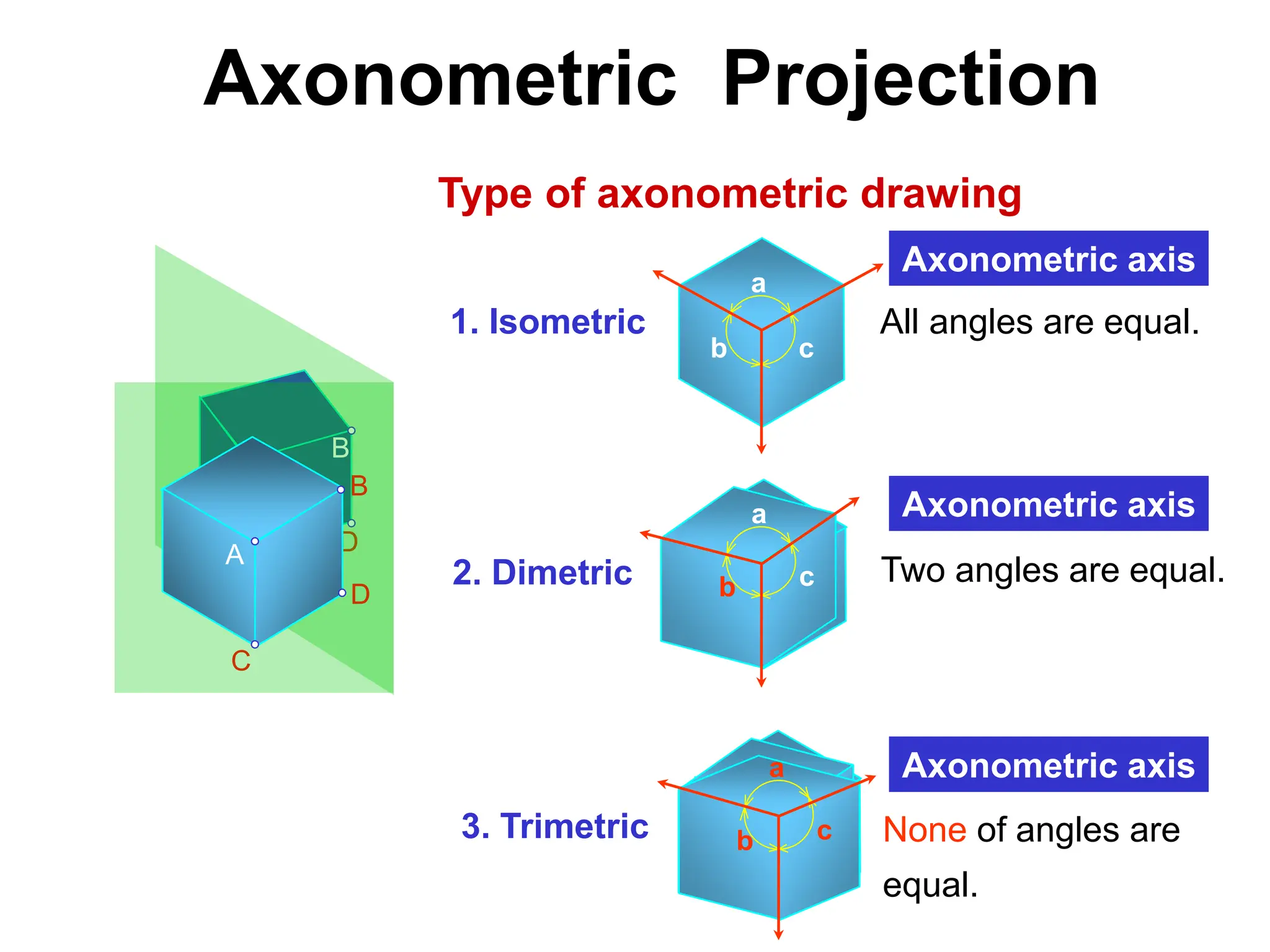 Axonometric Projection

Type of axonometric drawing

B
B
D
A
D
C

1. Isometric

a
b
c

Axonometric axis

All angles are equal.

2. Dimetric

a
b
c

Axonometric axis

Two angles are equal.

3. Trimetric

a
b
c

Axonometric axis

None of angles are equal.